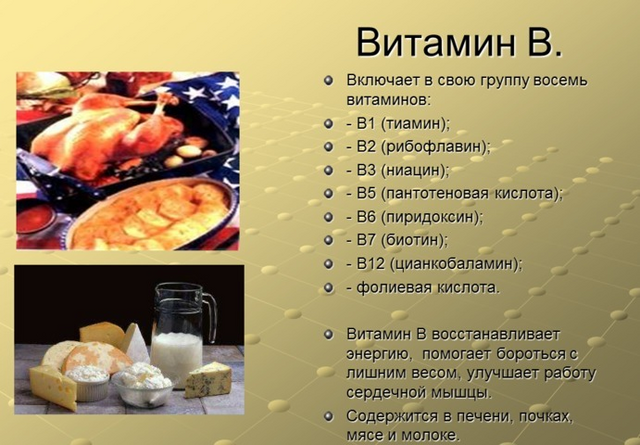 Витамин В.

Включает в свою группу восемь витаминов:

- В1 (тиамин);

- В2 (рибофлавин);

- В3 (ниацин);

- В5 (пантотеновая кислота);

- В6 (пиридоксин);

- В7 (биотин);

- В12 (цианкобаламин);

- фолиевая кислота.

Витамин В восстанавливает энергию, помогает бороться с лишним весом, улучшает работу сердечной мышцы.

Содержится в печени, почках, мясе и молоке.